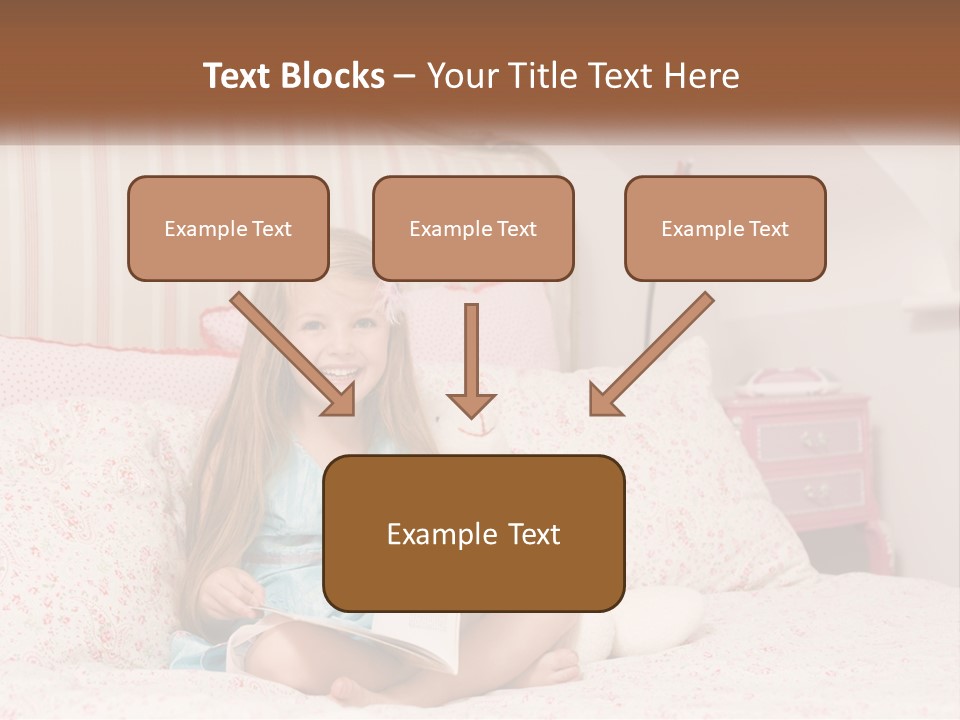 Text Blocks – Your Title Text Here

Example Text

Example Text

Example Text

Example Text